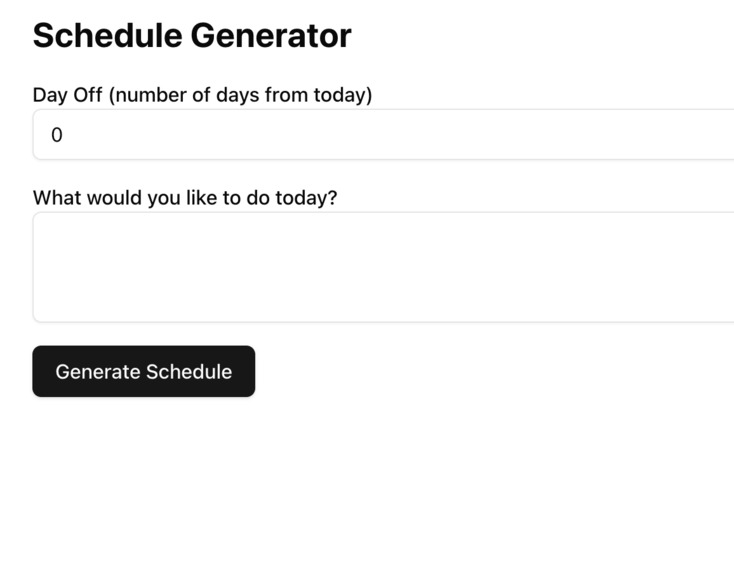 Schedule Generator

Day Off (number of days from today)

0

What would you like to do today?

Generate Schedule